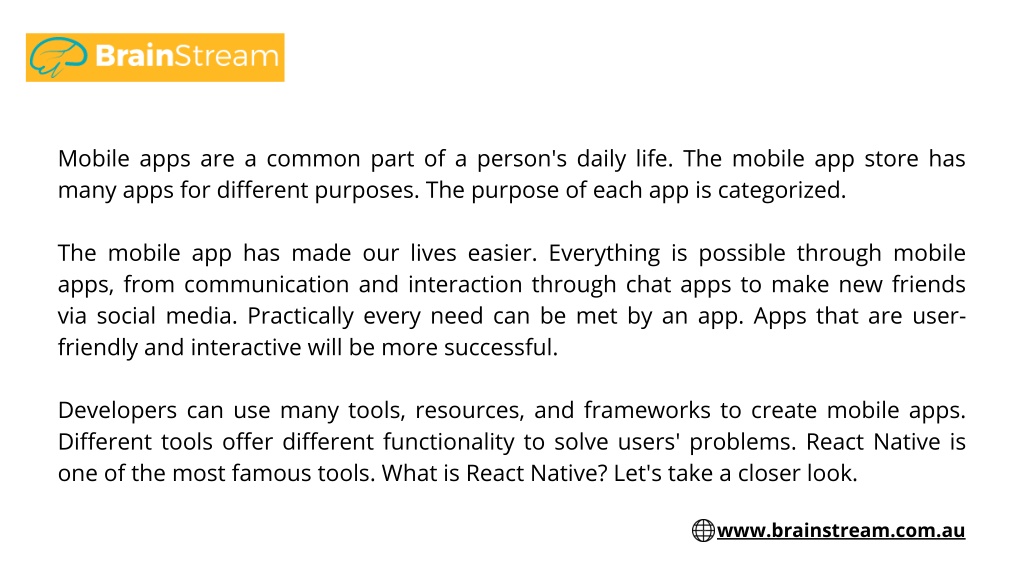 BrainStream

Mobile apps are a common part of a person's daily life. The mobile app store has many apps for different purposes. The purpose of each app is categorized.

The mobile app has made our lives easier. Everything is possible through mobile apps, from communication and interaction through chat apps to make new friends via social media. Practically every need can be met by an app. Apps that are user-friendly and interactive will be more successful.

Developers can use many tools, resources, and frameworks to create mobile apps. Different tools offer different functionality to solve users' problems. React Native is one of the most famous tools. What is React Native? Let's take a closer look.

www.brainstream.com.au